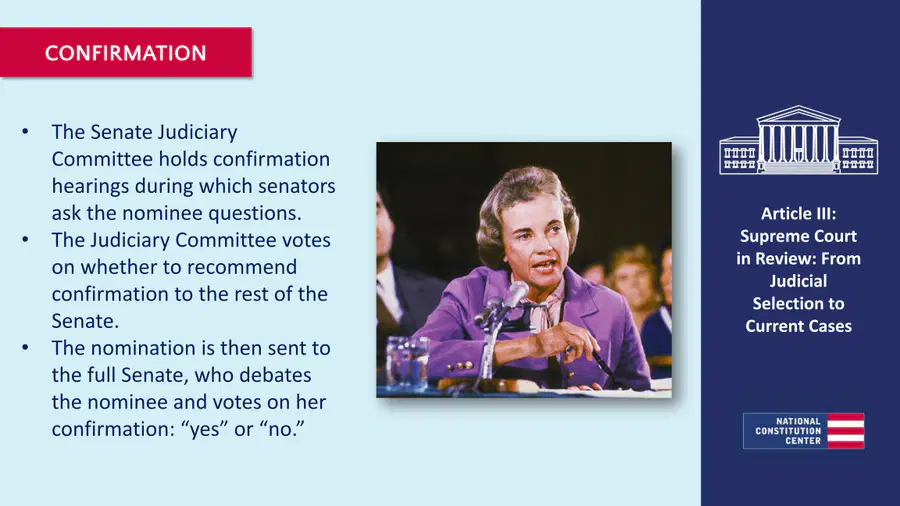 CONFIRMATION

• The Senate Judiciary Committee holds confirmation hearings during which senators ask the nominee questions.
• The Judiciary Committee votes on whether to recommend confirmation to the rest of the Senate.
• The nomination is then sent to the full Senate, who debates the nominee and votes on her confirmation: "yes" or "no."

Article III: Supreme Court in Review: From Judicial Selection to Current Cases

NATIONAL
CONSTITUTION
CENTER